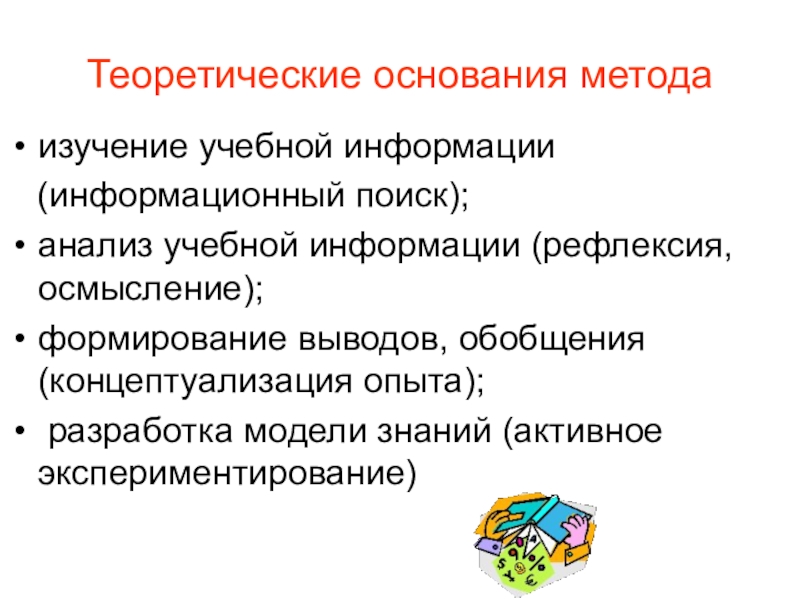 Теоретические основания метода

• изучение учебной информации (информационный поиск);
• анализ учебной информации (рефлексия, осмысление);
• формирование выводов, обобщения (концептуализация опыта);
• разработка модели знаний (активное экспериментирование)